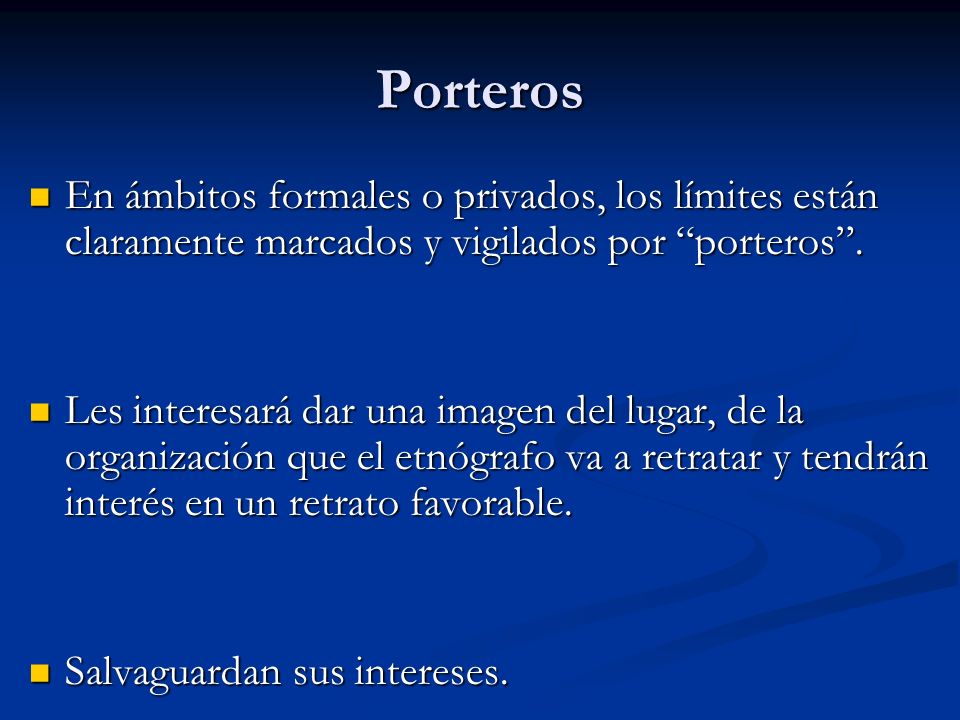 Porteros

En ámbitos formales o privados, los límites están claramente marcados y vigilados por “porteros”.

Les interesará dar una imagen del lugar, de la organización que el etnógrafo va a retratar y tendrán interés en un retrato favorable.

Salvaguardan sus intereses.